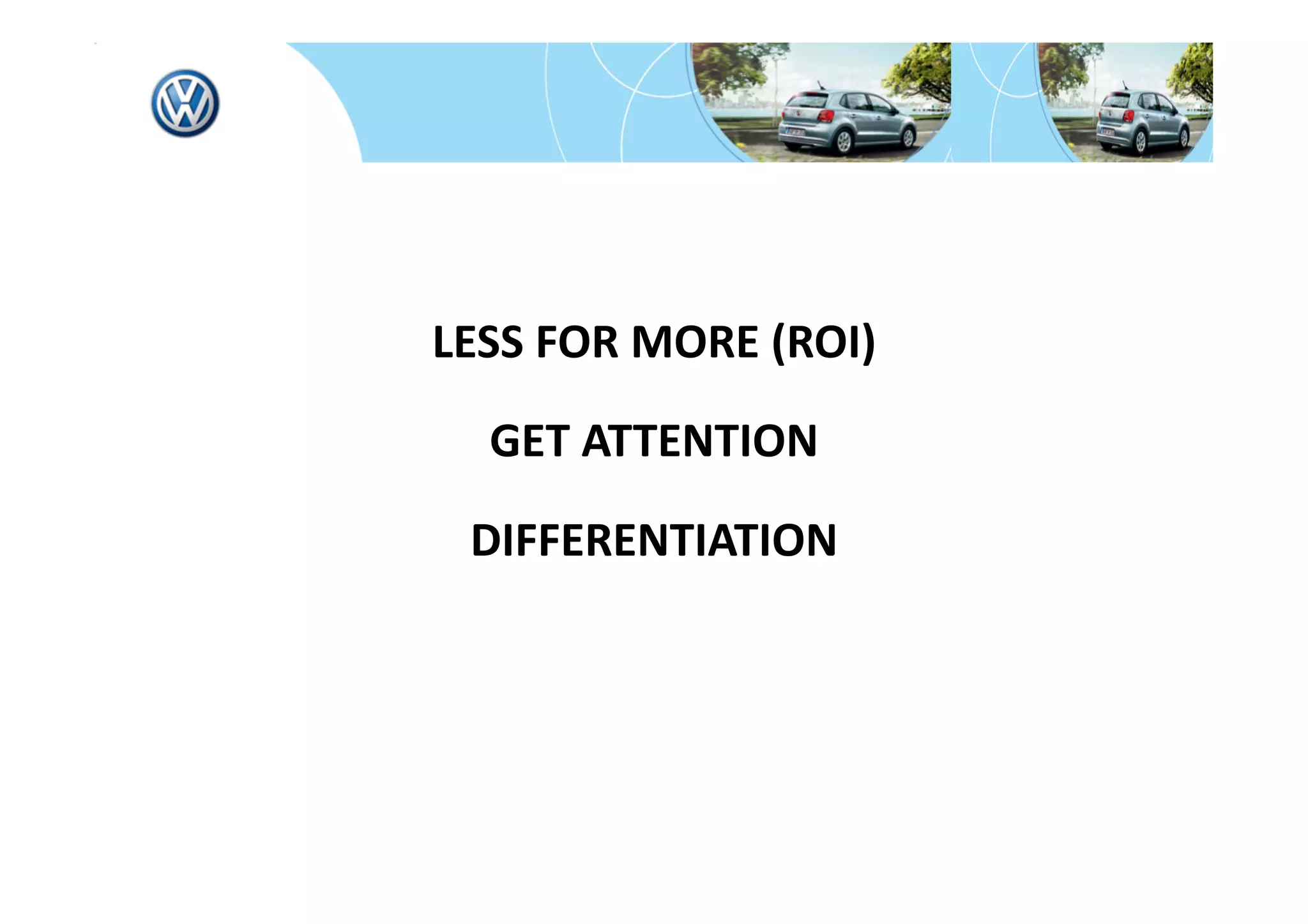 LESS FOR MORE (ROI)

GET ATTENTION

DIFFERENTIATION